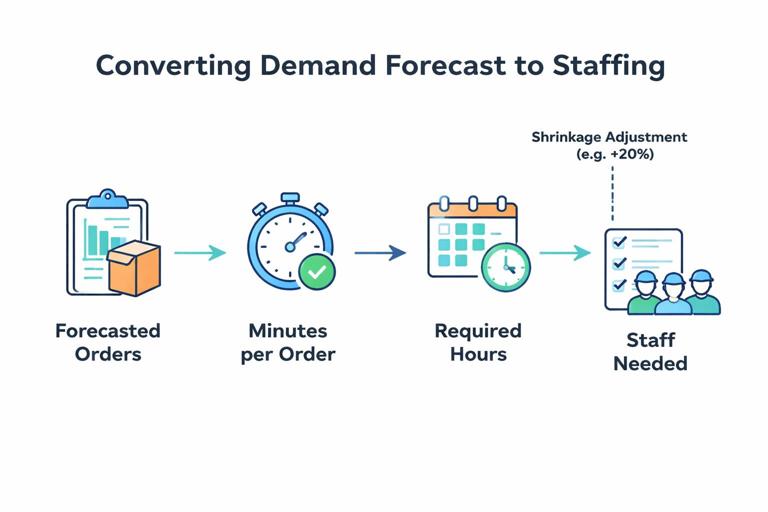 Converting Demand Forecast to Staffing

Shrinkage Adjustment
(e.g. +20%)

Forecasted Orders

Minutes per Order

Required Hours

Staff Needed